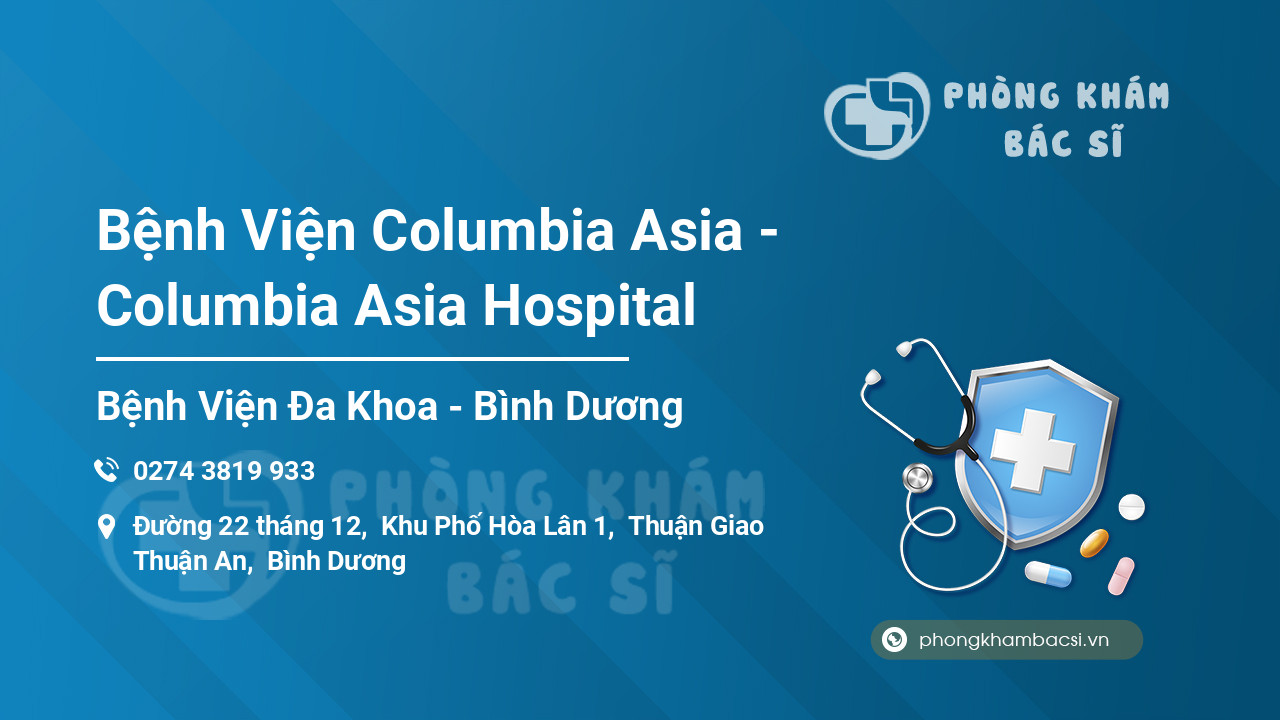 PHÒNG KHÁM BÁC SĨ

Bệnh Viện Columbia Asia - Columbia Asia Hospital

Bệnh Viện Đa Khoa - Bình Dương

0274 3819 933

Đường 22 tháng 12, Khu Phố Hòa Lân 1, Thuận Giao Thuận An, Bình Dương

PHÒNG KHÁM BÁC SĨ

phongkhambacsi.vn